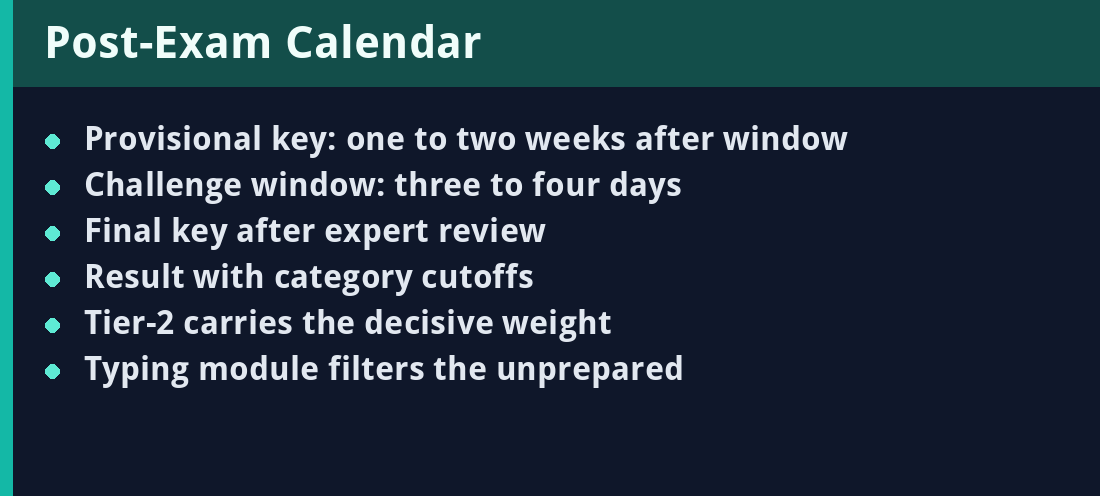 Post-Exam Calendar

- Provisional key: one to two weeks after window
- Challenge window: three to four days
- Final key after expert review
- Result with category cutoffs
- Tier-2 carries the decisive weight
- Typing module filters the unprepared